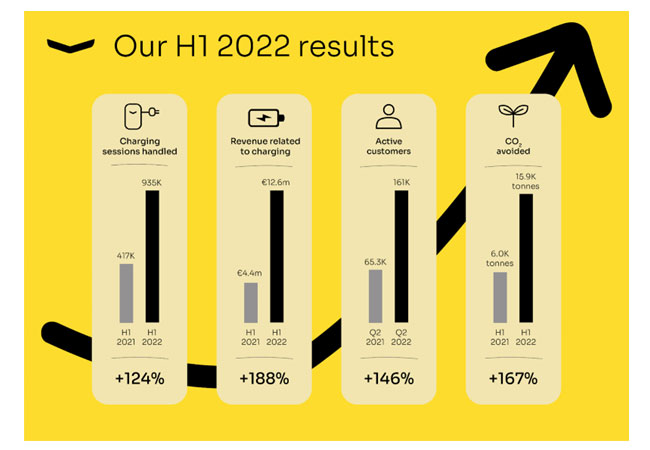 Our H1 2022 results

Charging sessions handled

417K
935K
H1 2021
H1 2022
+124%

Revenue related to charging

€4.4m
€12.6m
H1 2021
H1 2022
+188%

Active customers

65.3K
161K
Q2 2021
Q2 2022
+146%

$CO_2$ avoided

6.0K tonnes
15.9K tonnes
H1 2021
H1 2022
+167%